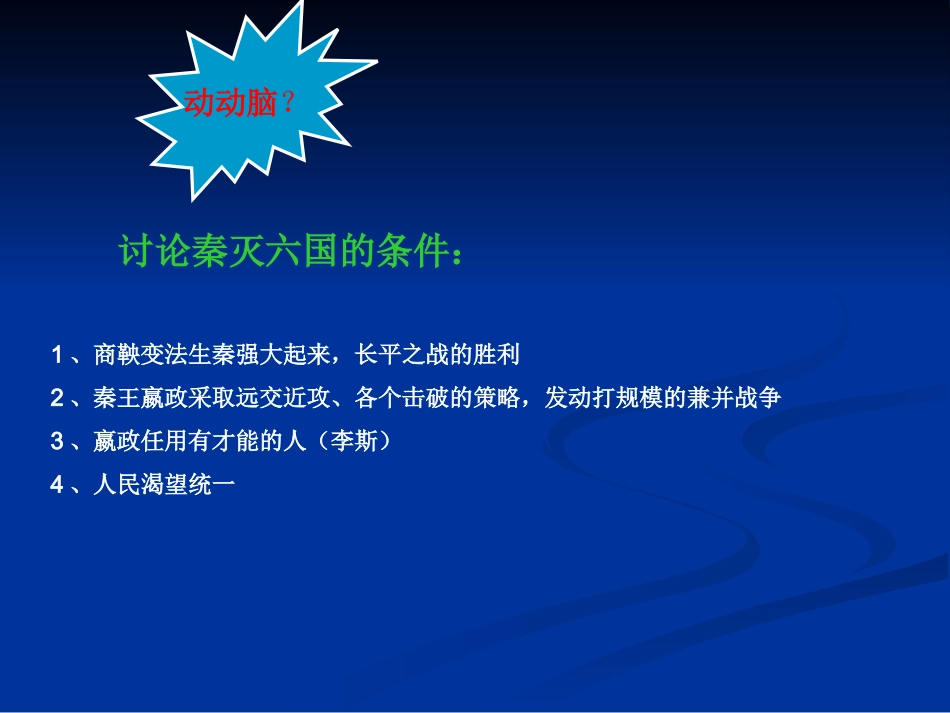 动动脑？

讨论秦灭六国的条件：

1、商鞅变法生秦强大起来，长平之战的胜利

2、秦王嬴政采取远交近攻、各个击破的策略，发动打规模的兼并战争

3、嬴政任用有才能的人（李斯）

4、人民渴望统一